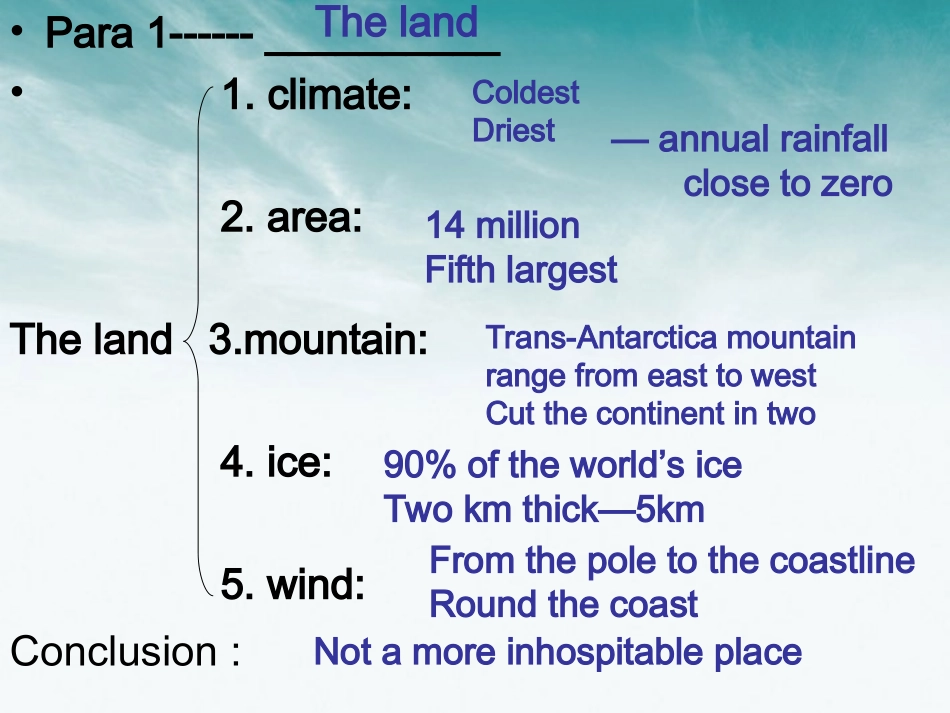 • Para 1------ The land

•

The land

1. climate: Coldest
Driest — annual rainfall close to zero

2. area: 14 million
Fifth largest

3.mountain: Trans-Antarctica mountain range from east to west
Cut the continent in two

4. ice: 90% of the world's ice
Two km thick—5km

5. wind: From the pole to the coastline
Round the coast

Conclusion : Not a more inhospitable place